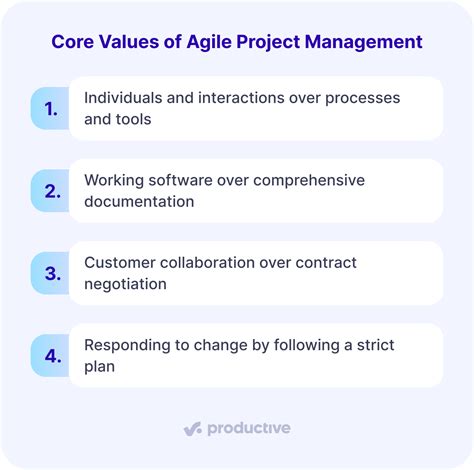 Core Values of Agile Project Management

1. Individuals and interactions over processes and tools

2. Working software over comprehensive documentation

3. Customer collaboration over contract negotiation

4. Responding to change by following a strict plan

productive